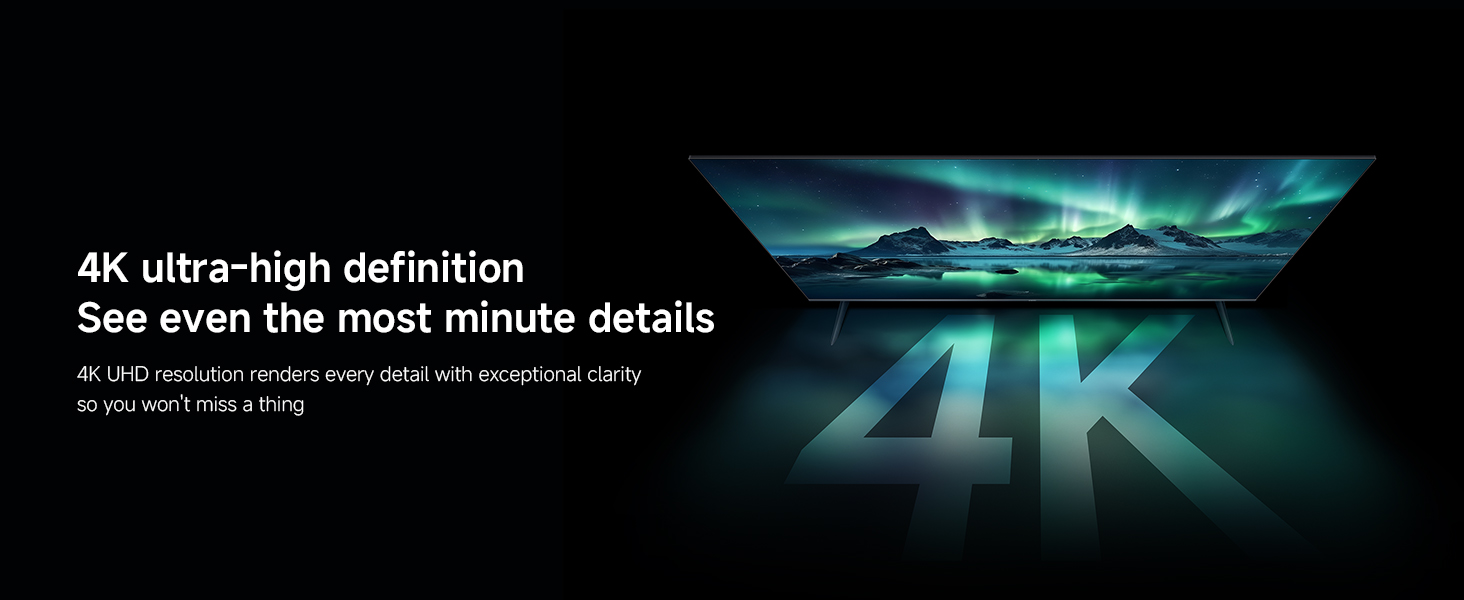 4K ultra-high definition
See even the most minute details

4K UHD resolution renders every detail with exceptional clarity so you won't miss a thing

4K